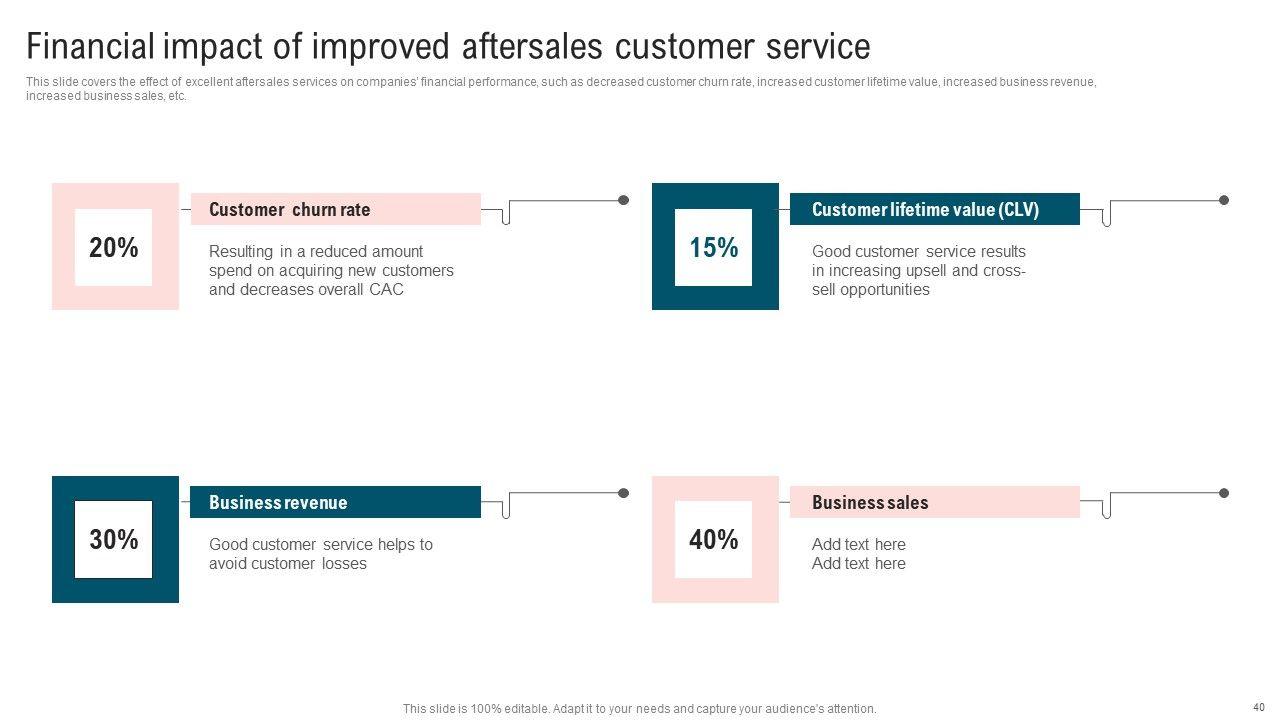 Financial impact of improved aftersales customer service

This slide covers the effect of excellent aftersales services on companies' financial performance, such as decreased customer churn rate, increased customer lifetime value, increased business revenue, increased business sales, etc.

20%

Customer churn rate

Resulting in a reduced amount spend on acquiring new customers and decreases overall CAC

15%

Customer lifetime value (CLV)

Good customer service results in increasing upsell and cross-sell opportunities

30%

Business revenue

Good customer service helps to avoid customer losses

40%

Business sales

Add text here
Add text here

This slide is 100% editable. Adapt it to your needs and capture your audience's attention.

40